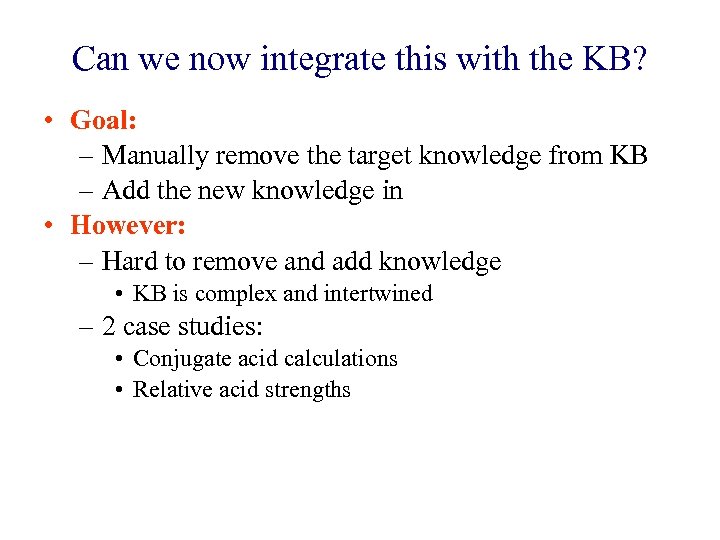 Can we now integrate this with the KB?

• Goal:
– Manually remove the target knowledge from KB
– Add the new knowledge in
• However:
– Hard to remove and add knowledge
• KB is complex and intertwined
– 2 case studies:
• Conjugate acid calculations
• Relative acid strengths